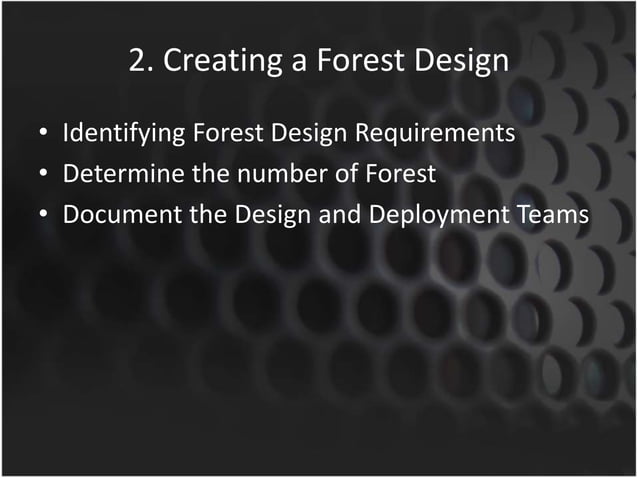 2. Creating a Forest Design

• Identifying Forest Design Requirements
• Determine the number of Forest
• Document the Design and Deployment Teams